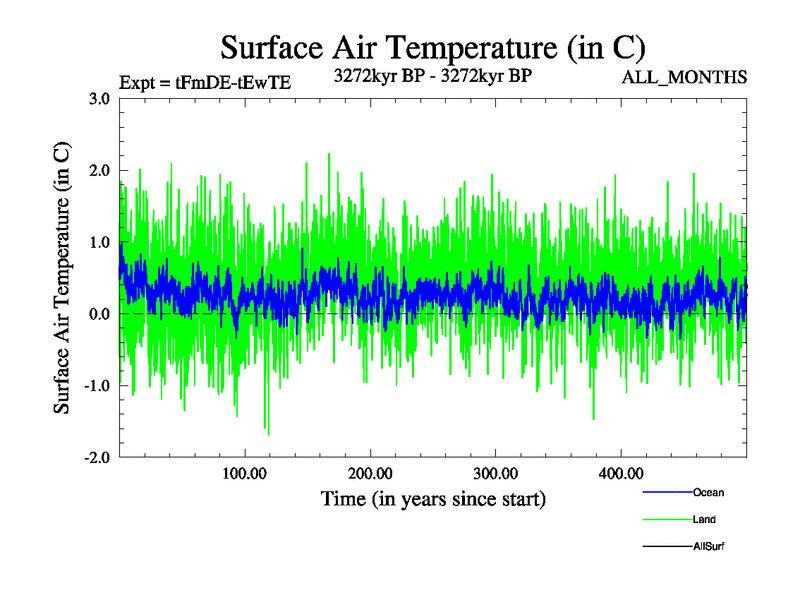 Surface Air Temperature (in C)

Expt = tFmDE-tEwTE

3272kyr BP - 3272kyr BP

ALL_MONTHS

Surface Air Temperature (in C)

3.0
2.0
1.0
0.0
-1.0
-2.0

100.00
200.00
300.00
400.00

Time (in years since start)

Ocean
Land
AllSurf